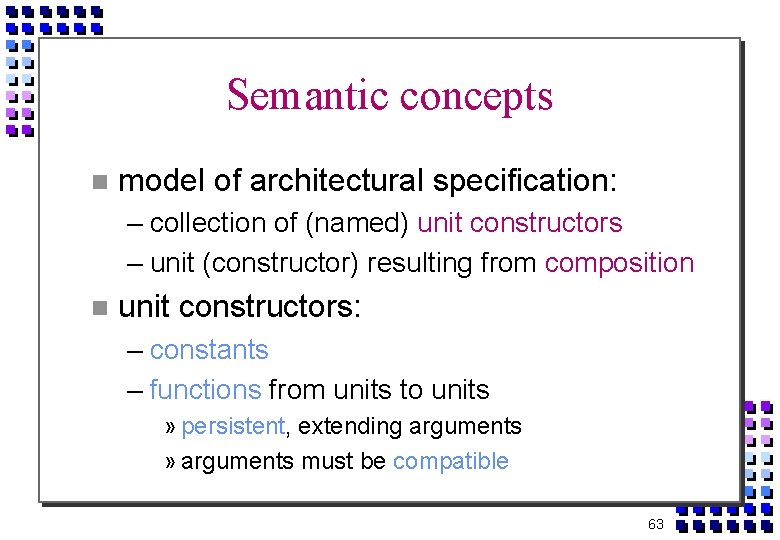 Semantic concepts

■ model of architectural specification:
– collection of (named) unit constructors
– unit (constructor) resulting from composition

■ unit constructors:
– constants
– functions from units to units
» persistent, extending arguments
» arguments must be compatible

63